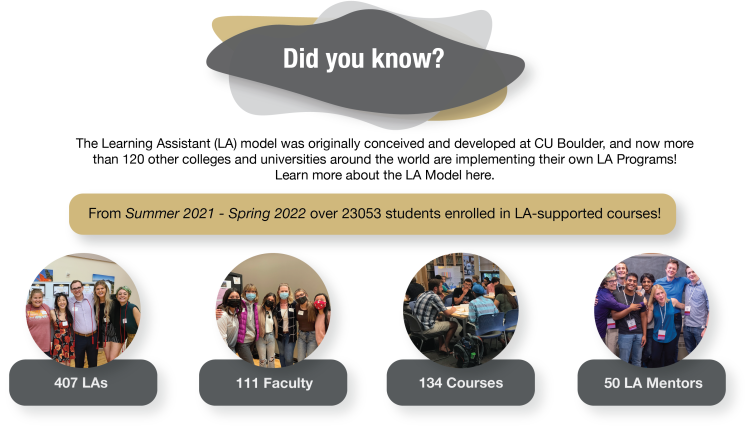 Did you know?

The Learning Assistant (LA) model was originally conceived and developed at CU Boulder, and now more than 120 other colleges and universities around the world are implementing their own LA Programs! Learn more about the LA Model here.

From Summer 2021 - Spring 2022 over 23053 students enrolled in LA-supported courses!

407 LAs

111 Faculty

134 Courses

50 LA Mentors